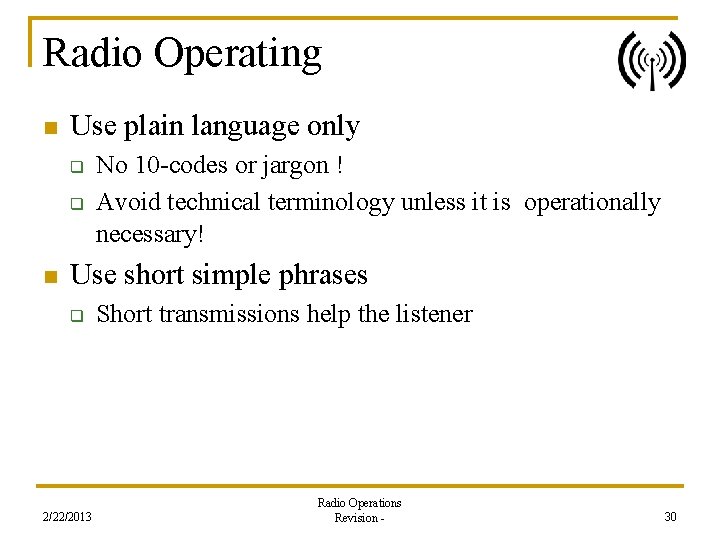 Radio Operating

Use plain language only

No 10-codes or jargon !

Avoid technical terminology unless it is operationally necessary!

Use short simple phrases

Short transmissions help the listener

2/22/2013

Radio Operations
Revision -

30